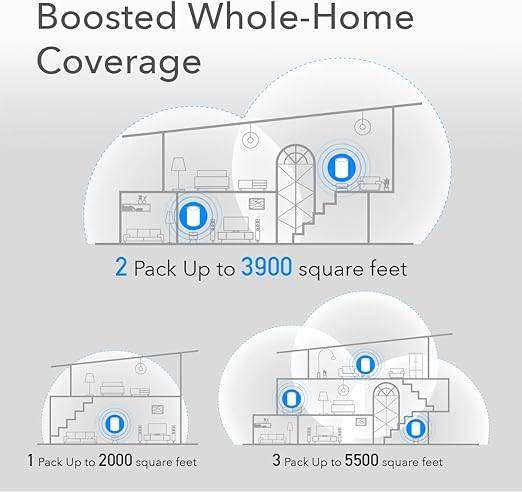 Boosted Whole-Home Coverage

2 Pack Up to 3900 square feet

1 Pack Up to 2000 square feet

3 Pack Up to 5500 square feet